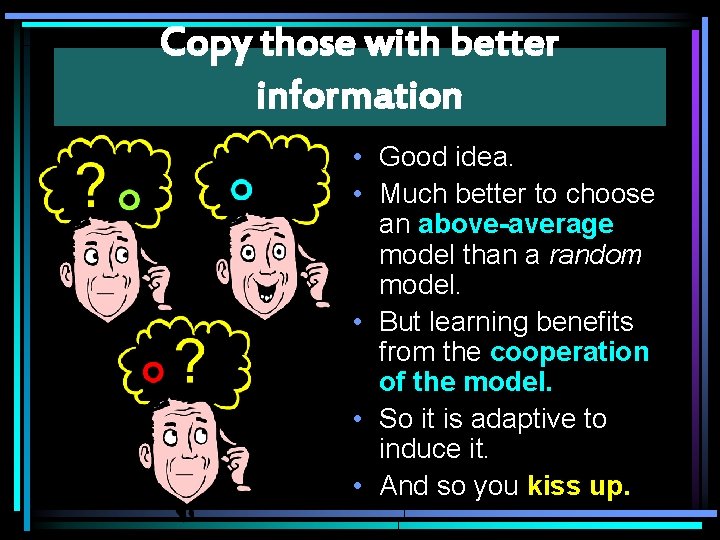 Copy those with better information

?

?

• Good idea.
• Much better to choose an above-average model than a random model.
• But learning benefits from the cooperation of the model.
• So it is adaptive to induce it.
• And so you kiss up.